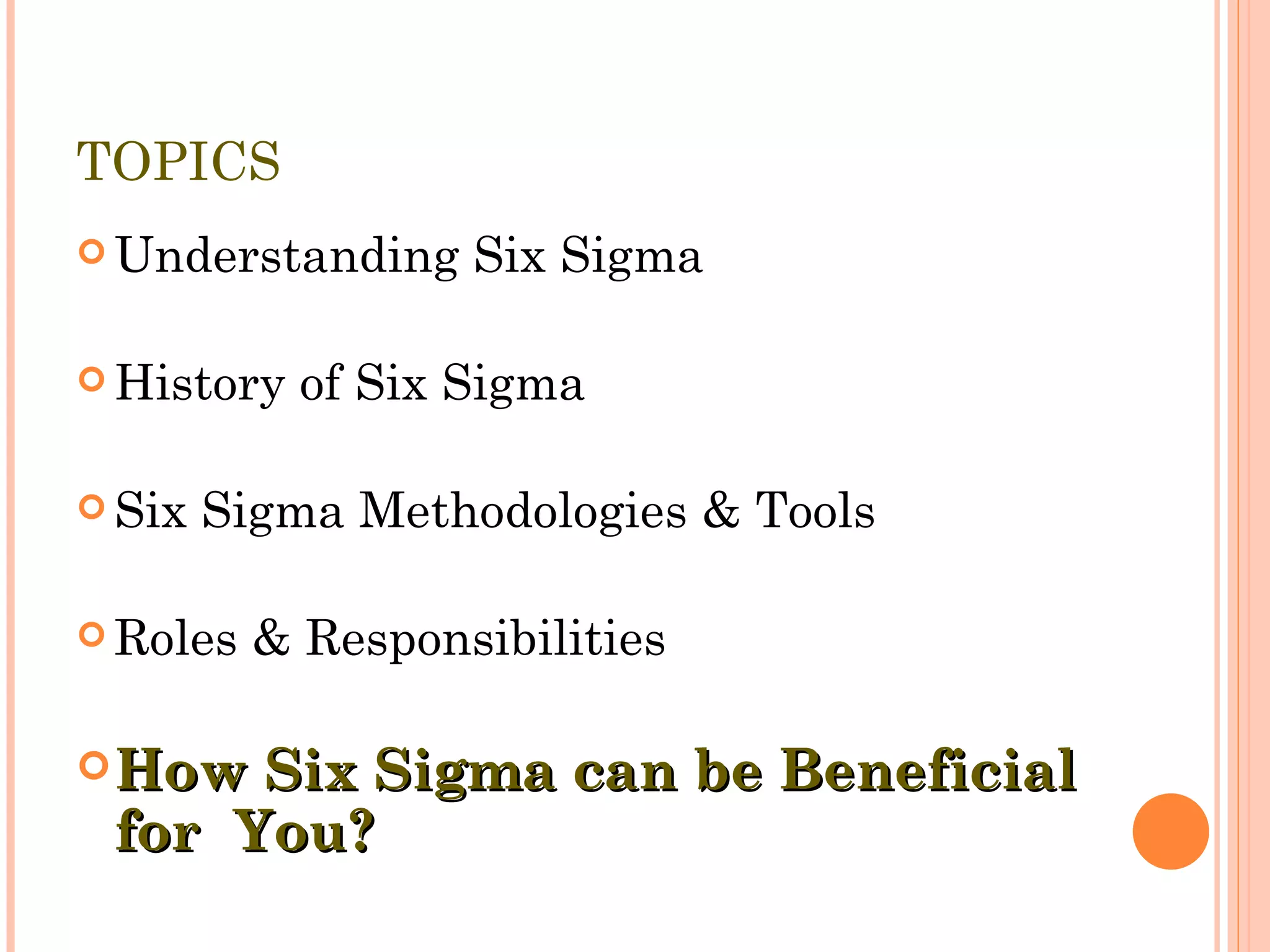 TOPICS

Understanding Six Sigma

History of Six Sigma

Six Sigma Methodologies & Tools

Roles & Responsibilities

How Six Sigma can be Beneficial for You?